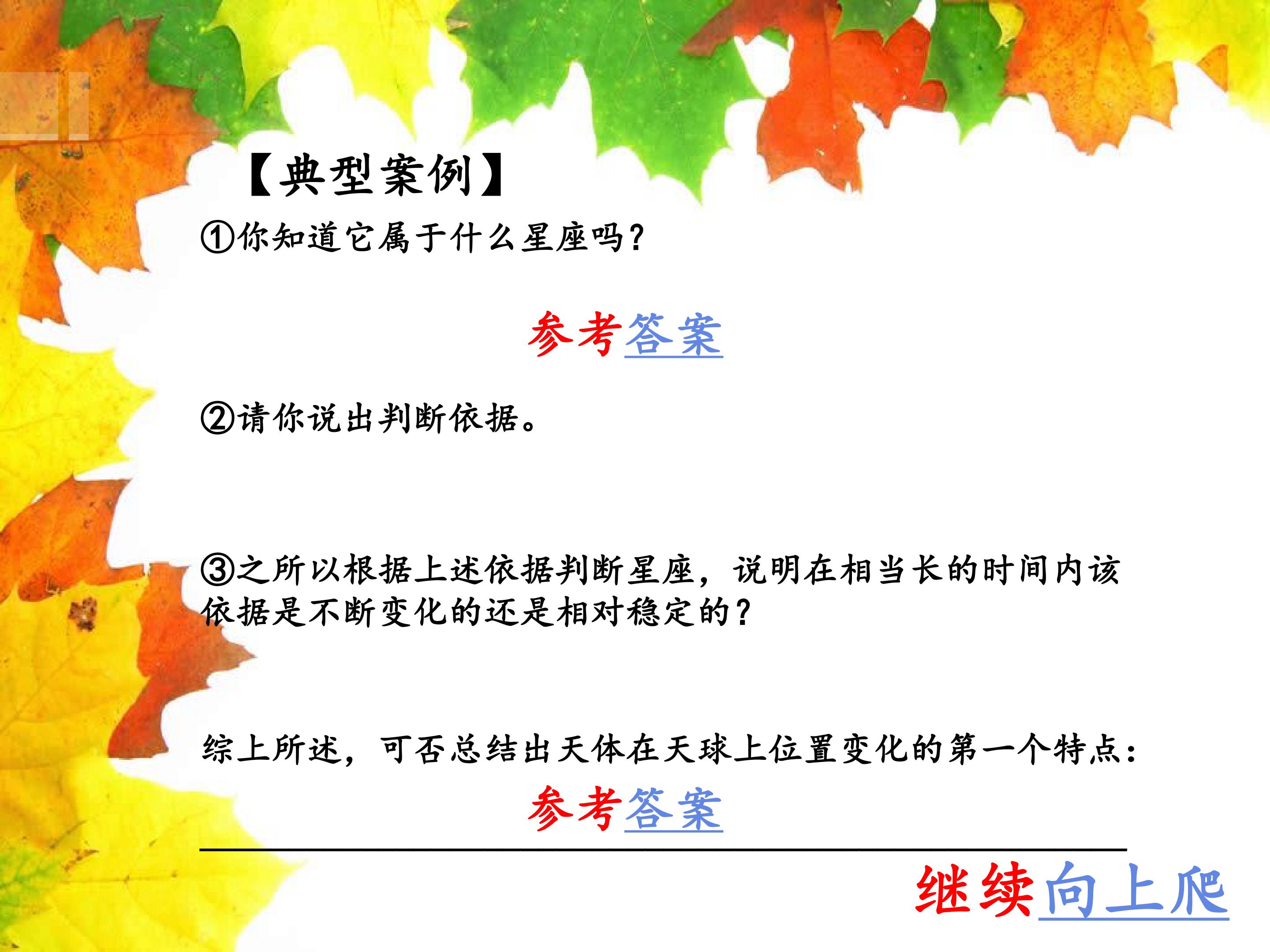 【典型案例】

①你知道它属于什么星座吗？

参考答案

②请你说出判断依据。

③之所以根据上述依据判断星座，说明在相当长的时间内该依据是不断变化的还是相对稳定的？

综上所述，可否总结出天体在天球上位置变化的第一个特点：

参考答案

____

继续向上爬